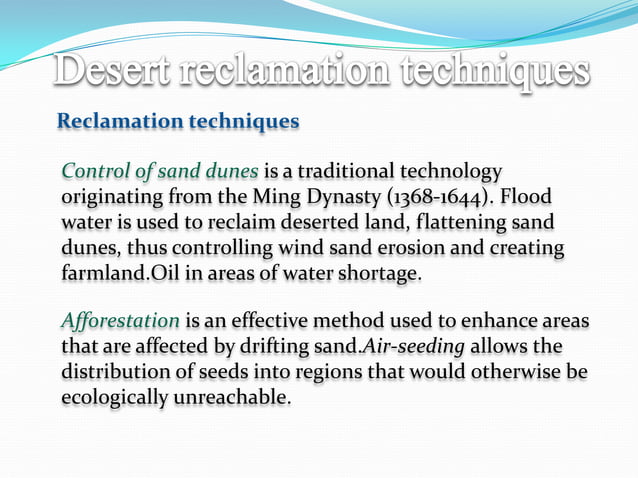 Desert reclamation techniques

Reclamation techniques

Control of sand dunes is a traditional technology originating from the Ming Dynasty (1368-1644). Flood water is used to reclaim deserted land, flattening sand dunes, thus controlling wind sand erosion and creating farmland.Oil in areas of water shortage.

Afforestation is an effective method used to enhance areas that are affected by drifting sand.Air-seeding allows the distribution of seeds into regions that would otherwise be ecologically unreachable.